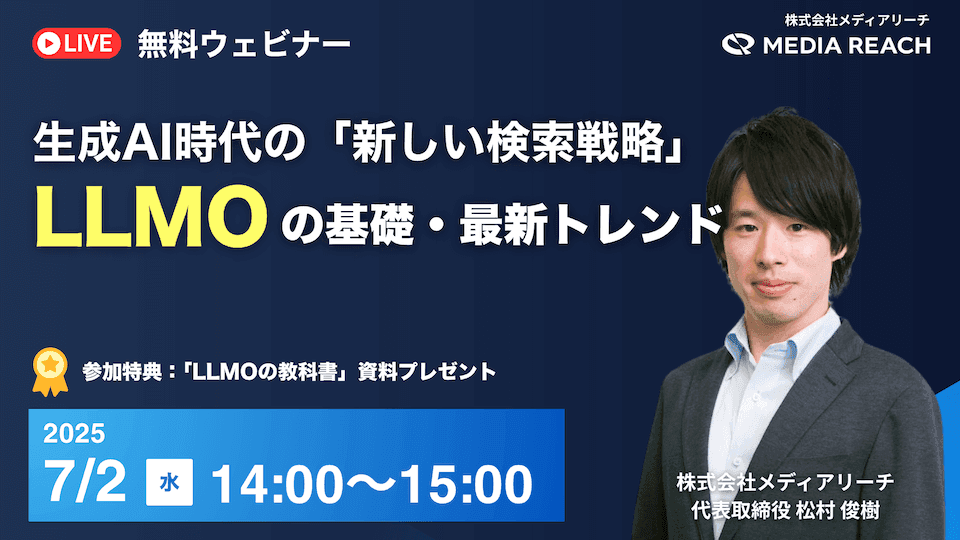 LIVE 無料ウェビナー

株式会社メディアリーチ
MEDIA REACH

生成AI時代の「新しい検索戦略」
LLMOの基礎・最新トレンド

参加特典：「LLMOの教科書」資料プレゼント

2025
7/2 水 14:00〜15:00

株式会社メディアリーチ
代表取締役 松村 俊樹